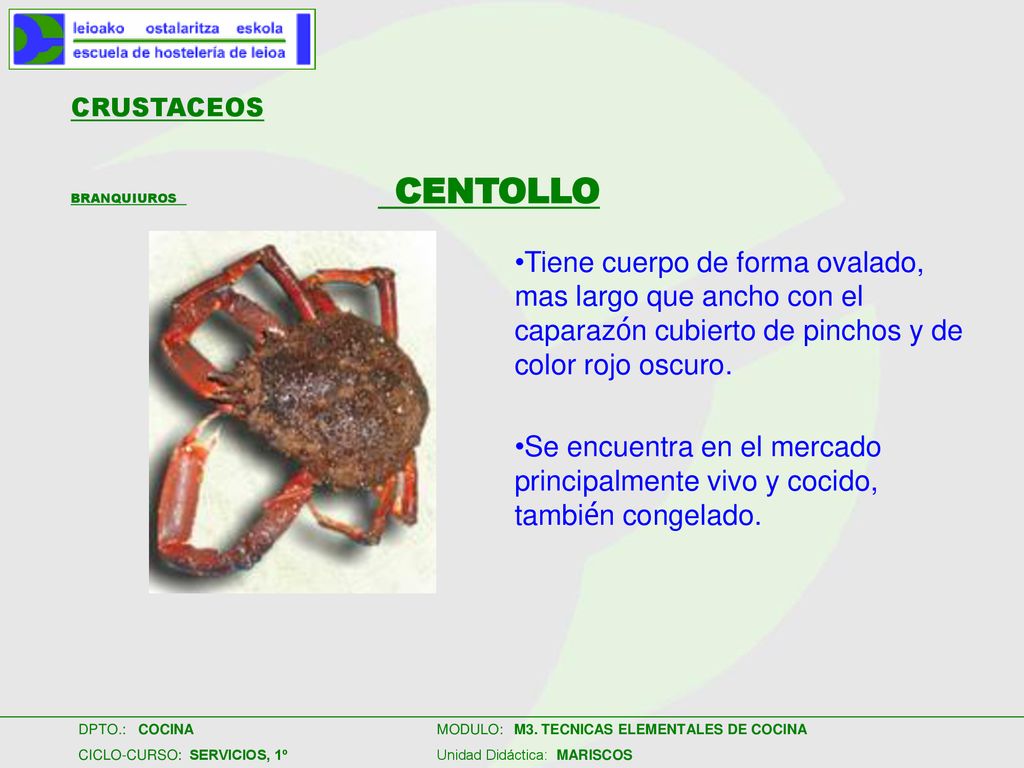 leioako ostalaritza eskola
escuela de hostelería de leioa

CRUSTACEOS

BRANQUIUROS

CENTOLLO

•Tiene cuerpo de forma ovalado, mas largo que ancho con el caparazón cubierto de pinchos y de color rojo oscuro.

•Se encuentra en el mercado principalmente vivo y cocido, también congelado.

DPTO.: COCINA
CICLO-CURSO: SERVICIOS, 1º

MODULO: M3. TECNICAS ELEMENTALES DE COCINA
Unidad Didáctica: MARISCOS